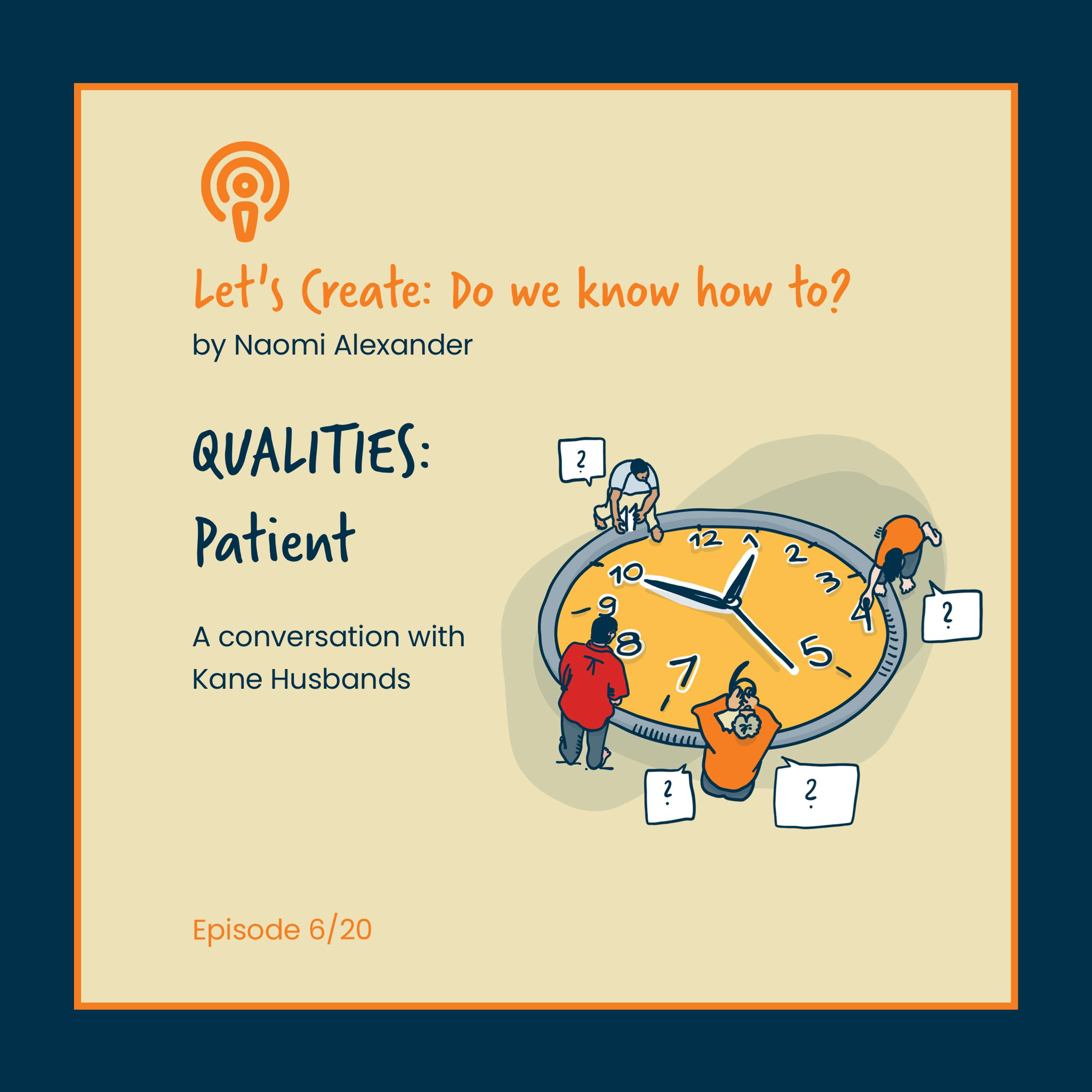 Let's Create: Do we know how to?
by Naomi Alexander

QUALITIES:
Patient

A conversation with Kane Husbands

?

11

12 1 2 3 4 5 6 7 8 9 10

?

?

?

Episode 6/20